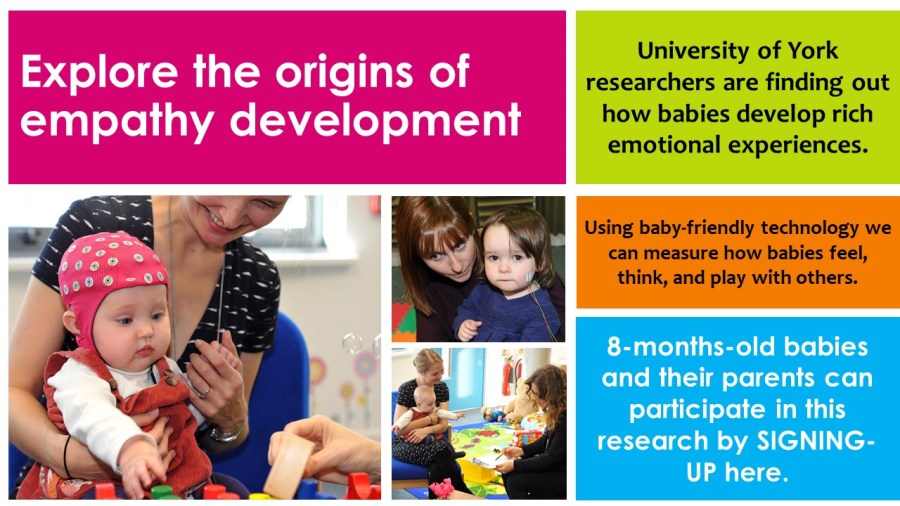 Explore the origins of empathy development

University of York researchers are finding out how babies develop rich emotional experiences.

Using baby-friendly technology we can measure how babies feel, think, and play with others.

8-months-old babies and their parents can participate in this research by SIGNING-UP here.